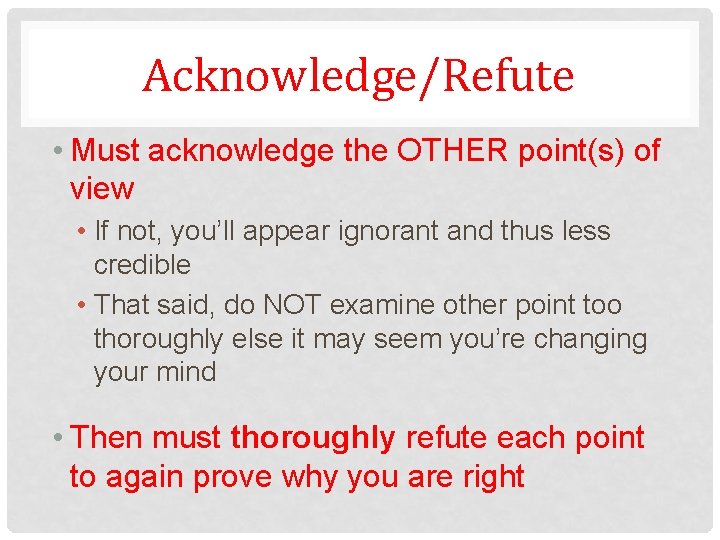 Acknowledge/Refute

• Must acknowledge the OTHER point(s) of view
  • If not, you'll appear ignorant and thus less credible
  • That said, do NOT examine other point too thoroughly else it may seem you're changing your mind

• Then must thoroughly refute each point to again prove why you are right